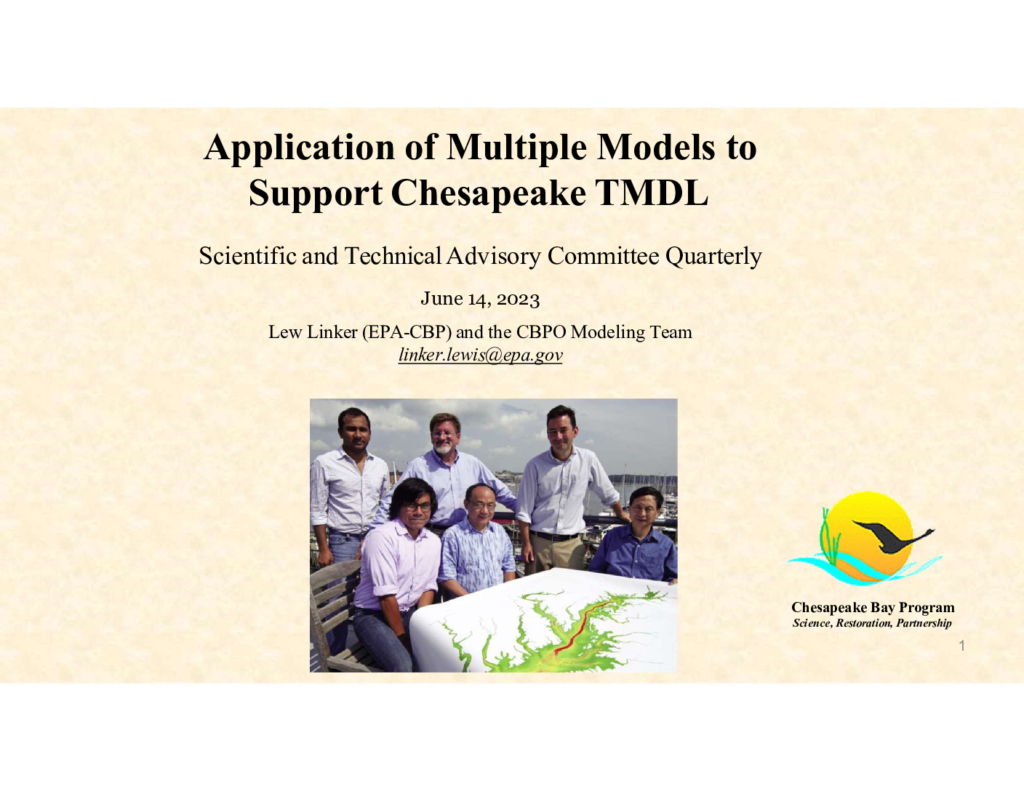 Application of Multiple Models to Support Chesapeake TMDL

Scientific and Technical Advisory Committee Quarterly

June 14, 2023

Lew Linker (EPA-CBP) and the CBPO Modeling Team
linker.lewis@epa.gov

Chesapeake Bay Program
Science, Restoration, Partnership

1